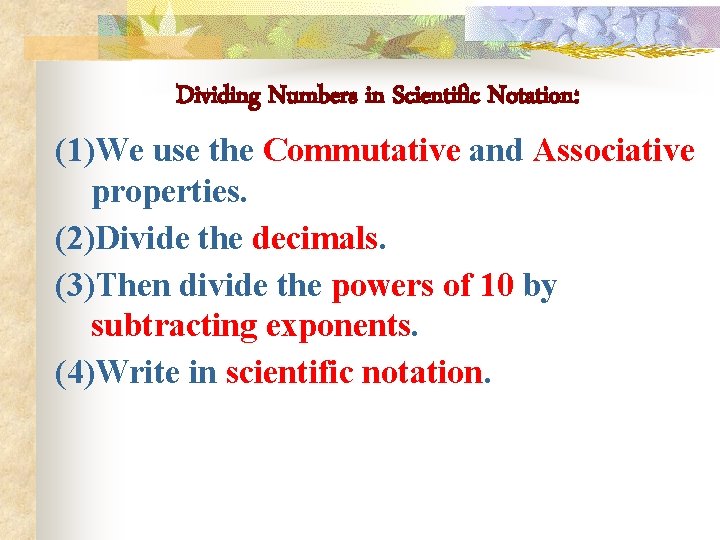 Dividing Numbers in Scientific Notation:

(1)We use the Commutative and Associative properties.

(2)Divide the decimals.

(3)Then divide the powers of 10 by subtracting exponents.

(4)Write in scientific notation.